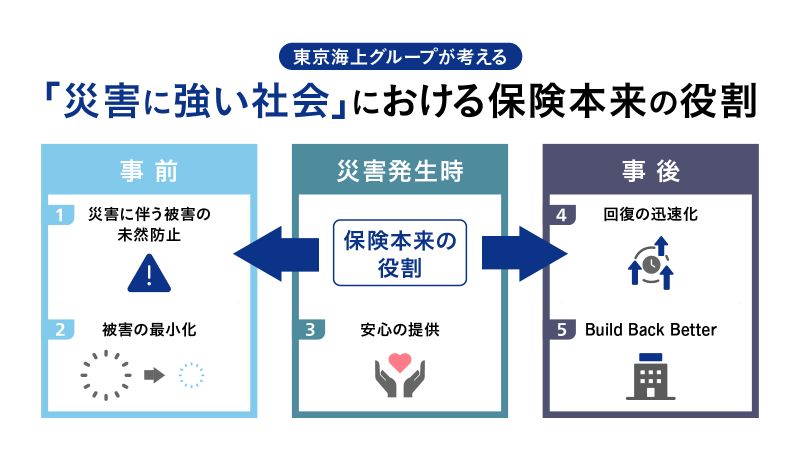 東京海上グループが考える

「災害に強い社会」における保険本来の役割

事前

1 災害に伴う被害の未然防止

2 被害の最小化

災害発生時

保険本来の役割

3 安心の提供

事後

4 回復の迅速化

5 Build Back Better